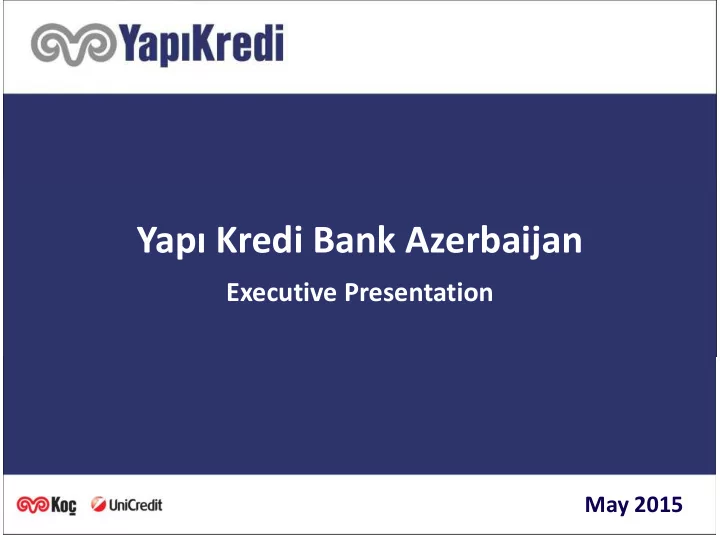 YapıKredi

Yapı Kredi Bank Azerbaijan

Executive Presentation

Koç UniCredit

May 2015